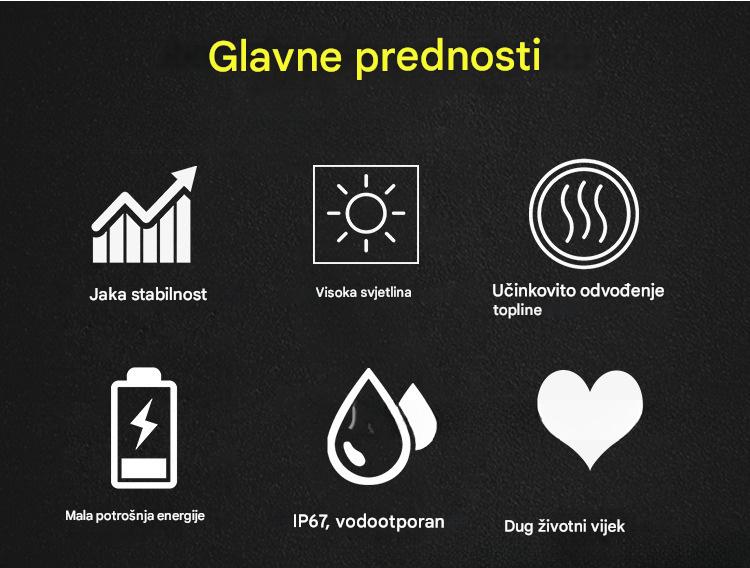 Glavne prednosti

Jaka stabilnost

Visoka svjetlina

Učinkovito odvođenje topline

Mala potrošnja energije

IP67, vodootporan

Dug životni vijek